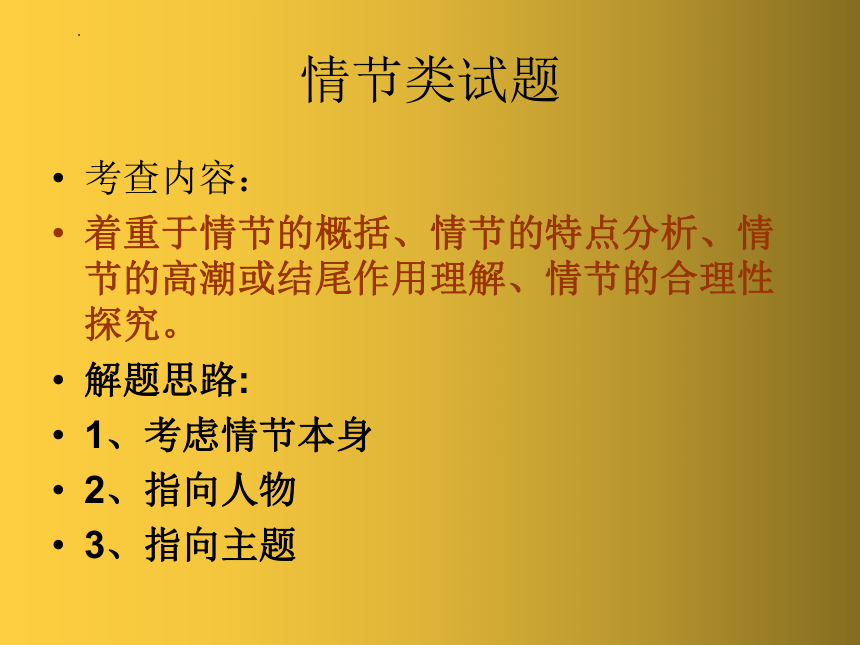 情节类试题

• 考查内容：
• 着重于情节的概括、情节的特点分析、情节的高潮或结尾作用理解、情节的合理性探究。
• 解题思路:
• 1、考虑情节本身
• 2、指向人物
• 3、指向主题